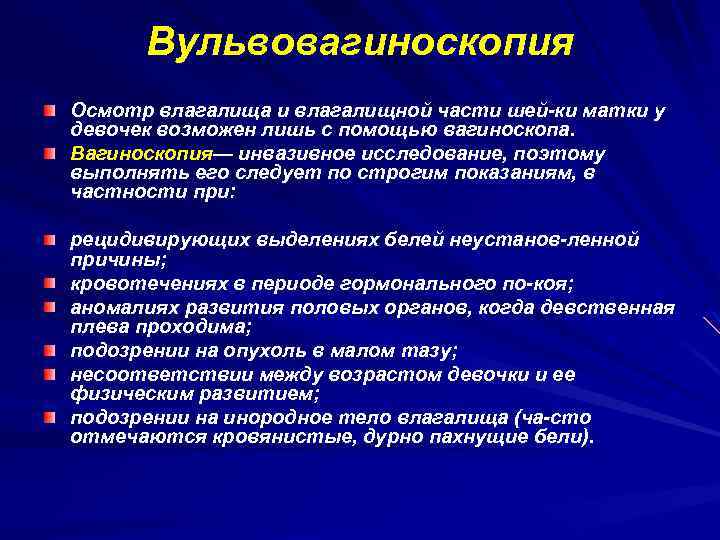 Вульвовагиноскопия

Осмотр влагалища и влагалищной части шей-ки матки у девочек возможен лишь с помощью вагиноскопа.

Вагиноскопия— инвазивное исследование, поэтому выполнять его следует по строгим показаниям, в частности при:

рецидивирующих выделениях белей неустанов-ленной причины;

кровотечениях в периоде гормонального по-коя;

аномалиях развития половых органов, когда девственная плева проходима;

подозрении на опухоль в малом тазу;

несоответствии между возрастом девочки и ее физическим развитием;

подозрении на инородное тело влагалища (ча-сто отмечаются кровянистые, дурно пахнущие бели).